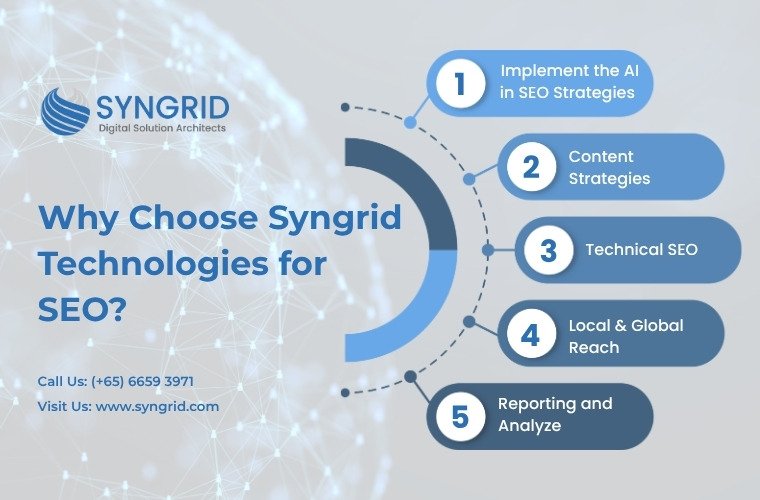 SYNGRID
Digital Solution Architects

Why Choose Syngrid Technologies for SEO?

Call Us: (+65) 6659 3971
Visit Us: www.syngrid.com

1 Implement the AI in SEO Strategies

2 Content Strategies

3 Technical SEO

4 Local & Global Reach

5 Reporting and Analyze